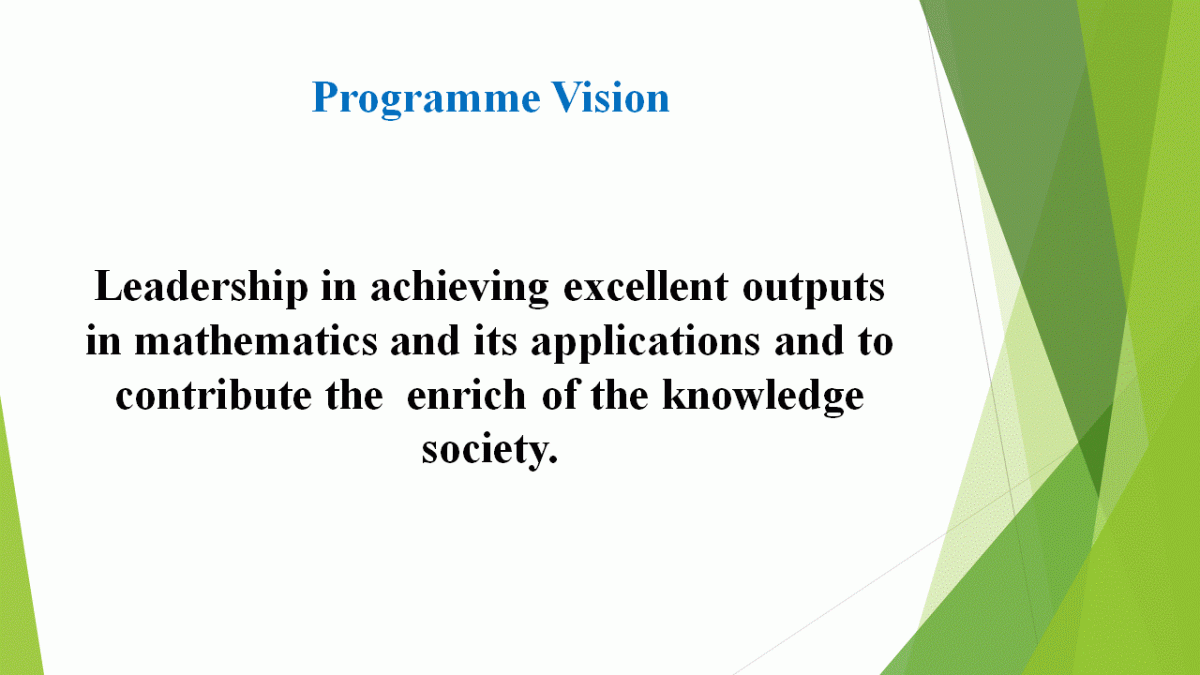 Programme Vision

Leadership in achieving excellent outputs in mathematics and its applications and to contribute the enrich of the knowledge society.